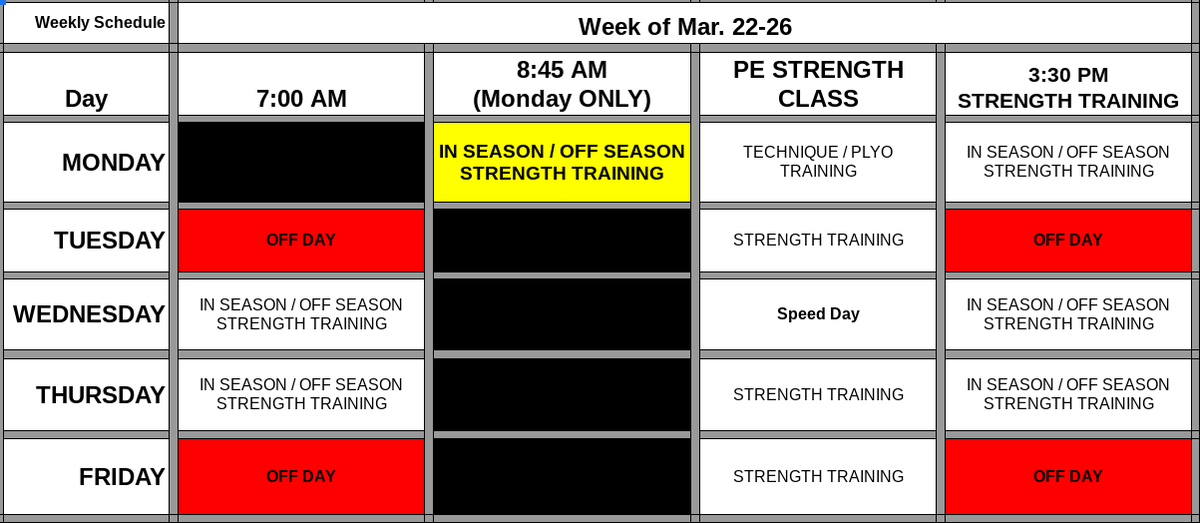 | Weekly Schedule | Week of Mar. 22-26 | | | |
|---|---|---|---|---|
| Day | 7:00 AM | 8:45 AM (Monday ONLY) | PE STRENGTH CLASS | 3:30 PM STRENGTH TRAINING |
| MONDAY | | IN SEASON / OFF SEASON STRENGTH TRAINING | TECHNIQUE / PLYO TRAINING | IN SEASON / OFF SEASON STRENGTH TRAINING |
| TUESDAY | OFF DAY | | STRENGTH TRAINING | OFF DAY |
| WEDNESDAY | IN SEASON / OFF SEASON STRENGTH TRAINING | | Speed Day | IN SEASON / OFF SEASON STRENGTH TRAINING |
| THURSDAY | IN SEASON / OFF SEASON STRENGTH TRAINING | | STRENGTH TRAINING | IN SEASON / OFF SEASON STRENGTH TRAINING |
| FRIDAY | OFF DAY | | STRENGTH TRAINING | OFF DAY |